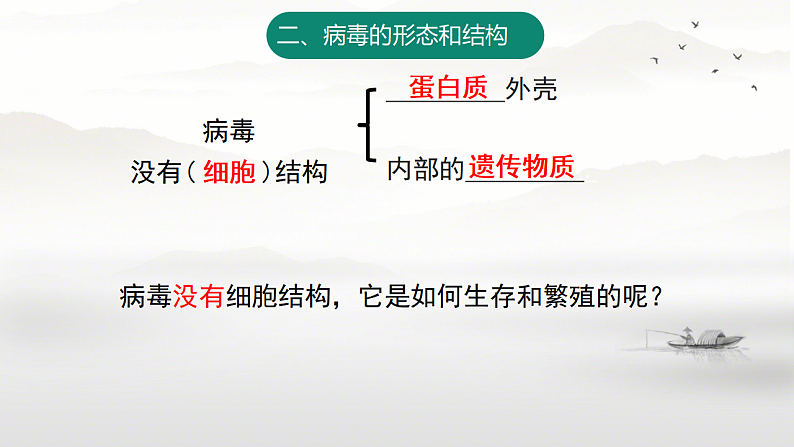 二、病毒的形态和结构

病毒
没有（细胞）结构

蛋白质外壳

内部的遗传物质

病毒没有细胞结构，它是如何生存和繁殖的呢？